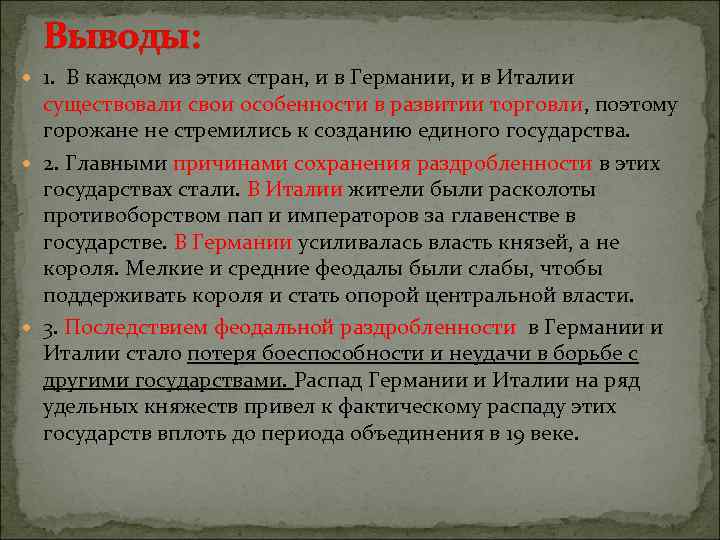 Выводы:

1. В каждом из этих стран, и в Германии, и в Италии существовали свои особенности в развитии торговли, поэтому горожане не стремились к созданию единого государства.

2. Главными причинами сохранения раздробленности в этих государствах стали. В Италии жители были расколоты противоборством пап и императоров за главенстве в государстве. В Германии усиливалась власть князей, а не короля. Мелкие и средние феодалы были слабы, чтобы поддерживать короля и стать опорой центральной власти.

3. Последствием феодальной раздробленности в Германии и Италии стало потеря боеспособности и неудачи в борьбе с другими государствами. Распад Германии и Италии на ряд удельных княжеств привел к фактическому распаду этих государств вплоть до периода объединения в 19 веке.